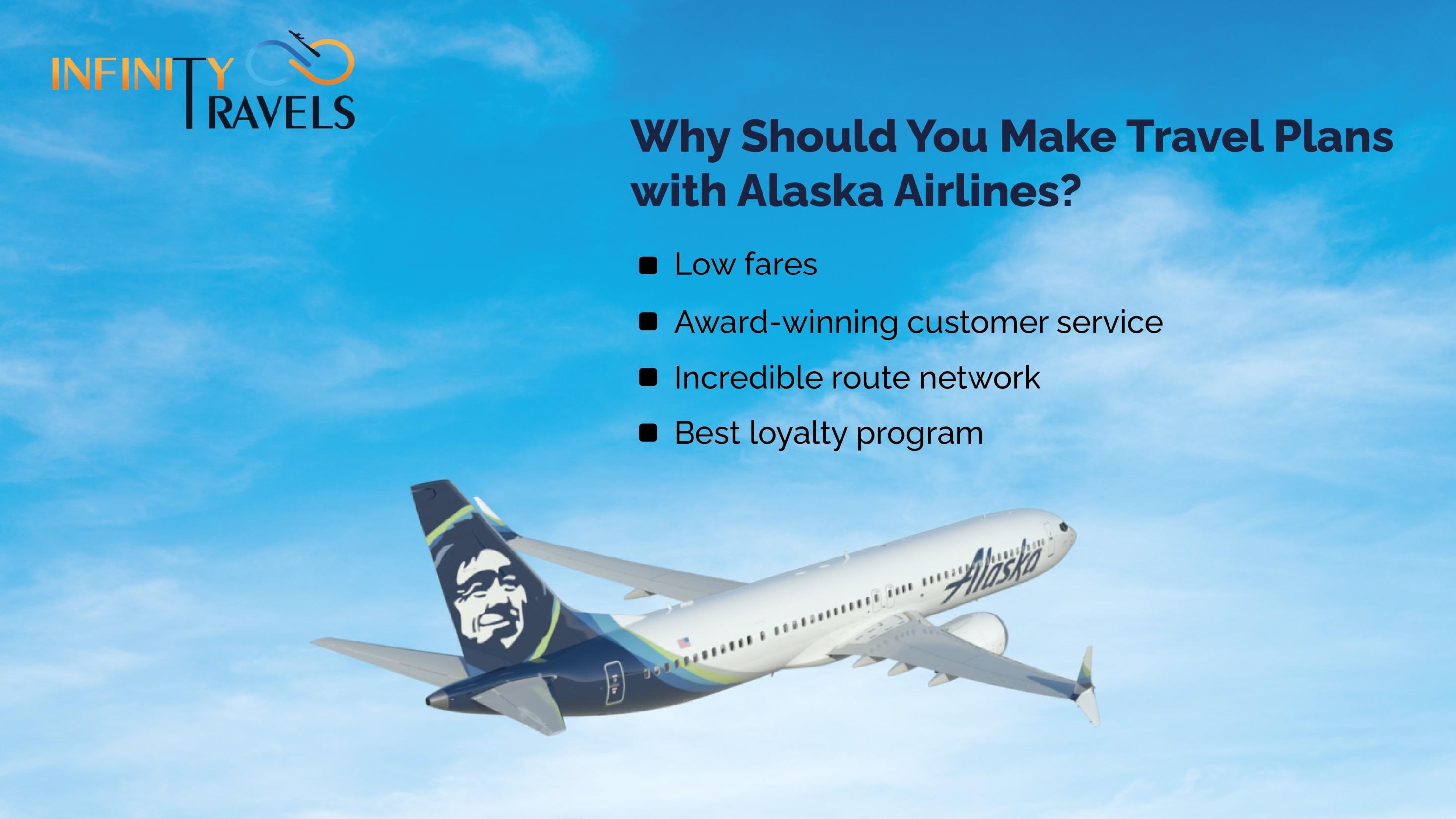 INFINITY TRAVELS

Why Should You Make Travel Plans with Alaska Airlines?

- Low fares
- Award-winning customer service
- Incredible route network
- Best loyalty program

Alaska